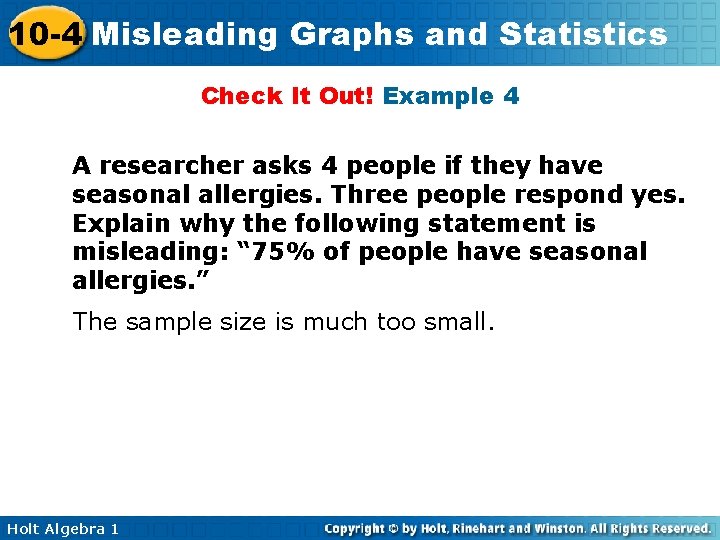 10-4 Misleading Graphs and Statistics

Check It Out! Example 4

A researcher asks 4 people if they have seasonal allergies. Three people respond yes. Explain why the following statement is misleading: “75% of people have seasonal allergies.”

The sample size is much too small.

Holt Algebra 1

Copyright © by Holt, Rinehart and Winston. All Rights Reserved.